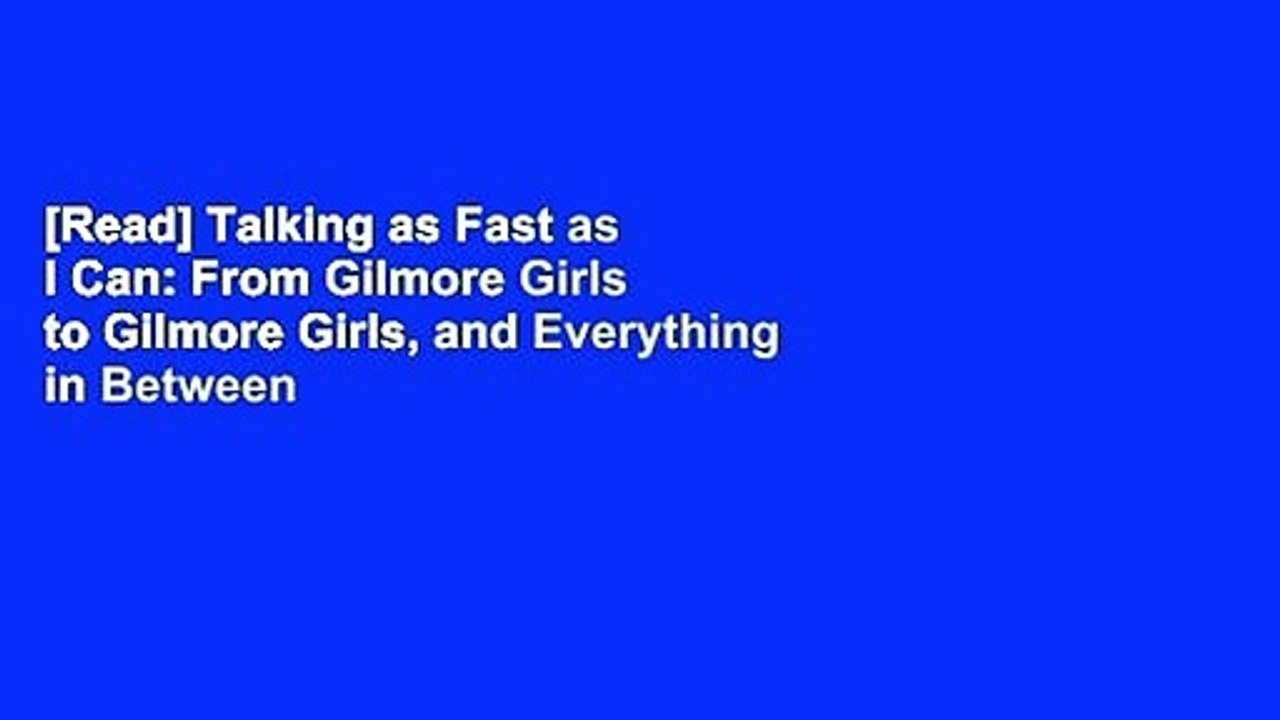 [Read] Talking as Fast as I Can: From Gilmore Girls to Gilmore Girls, and Everything in Between